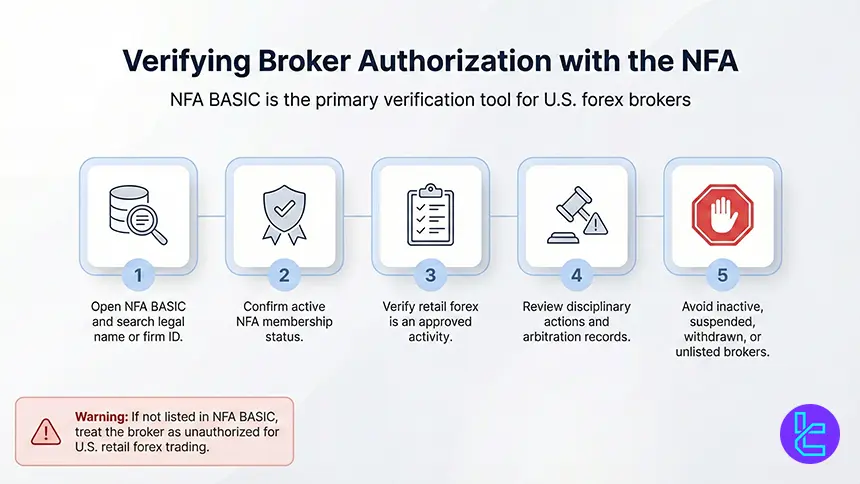 Verifying Broker Authorization with the NFA

NFA BASIC is the primary verification tool for U.S. forex brokers

1
Open NFA BASIC and search legal name or firm ID.

2
Confirm active NFA membership status.

3
Verify retail forex is an approved activity.

4
Review disciplinary actions and arbitration records.

5
Avoid inactive, suspended, withdrawn, or unlisted brokers.

Warning: If not listed in NFA BASIC, treat the broker as unauthorized for U.S. retail forex trading.